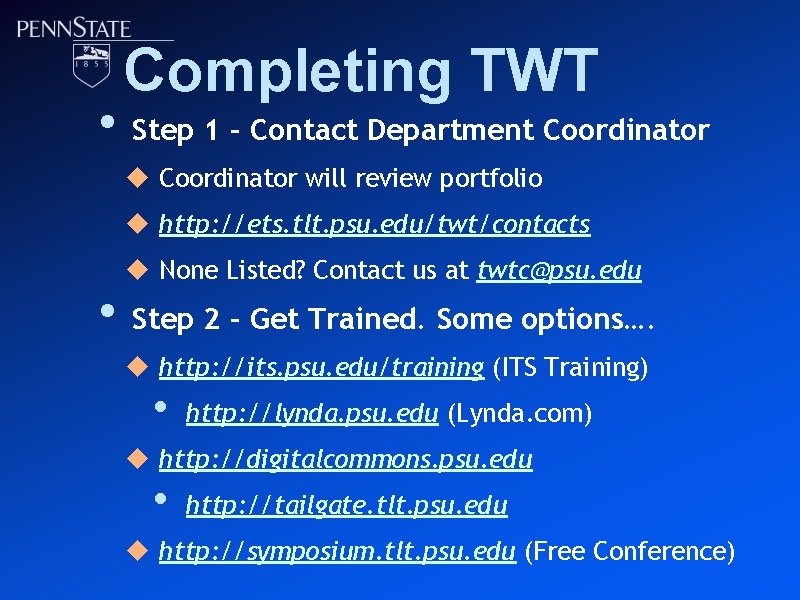 PENNSTATE
1855

Completing TWT

• Step 1 – Contact Department Coordinator

◆ Coordinator will review portfolio

◆ http://ets.tlt.psu.edu/twt/contacts

◆ None Listed? Contact us at twtc@psu.edu

• Step 2 – Get Trained. Some options….

◆ http://its.psu.edu/training (ITS Training)

• http://lynda.psu.edu (Lynda.com)

◆ http://digitalcommons.psu.edu

• http://tailgate.tlt.psu.edu

◆ http://symposium.tlt.psu.edu (Free Conference)